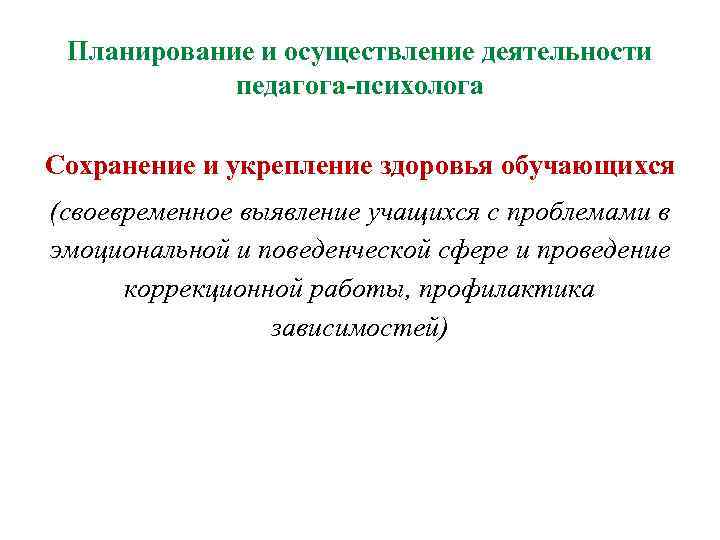 Планирование и осуществление деятельности педагога-психолога

Сохранение и укрепление здоровья обучающихся

(своевременное выявление учащихся с проблемами в эмоциональной и поведенческой сфере и проведение коррекционной работы, профилактика зависимостей)